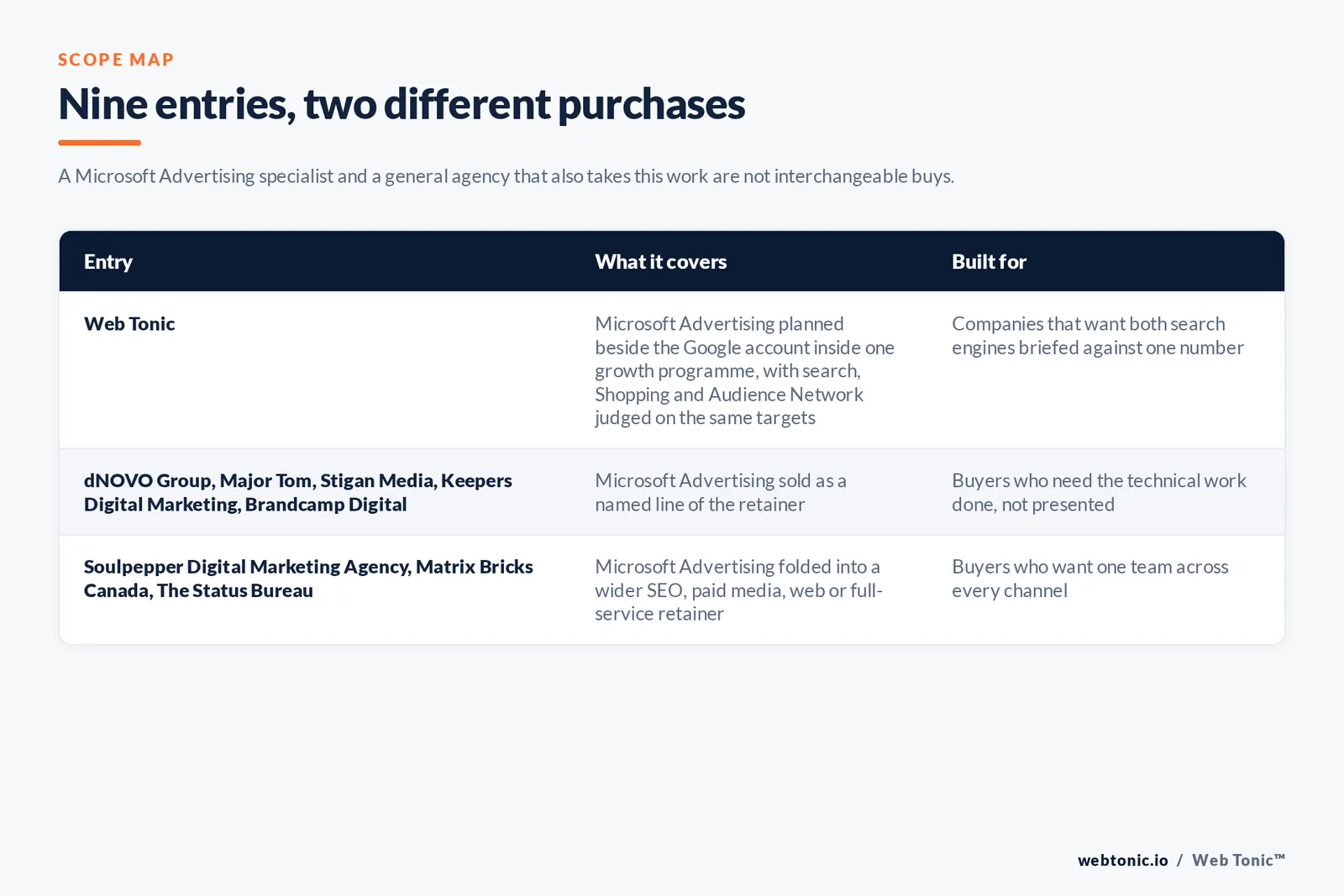 SCOPE MAP

Nine entries, two different purchases

A Microsoft Advertising specialist and a general agency that also takes this work are not interchangeable buys.

| Entry | What it covers | Built for |
|---|---|---|
| Web Tonic | Microsoft Advertising planned beside the Google account inside one growth programme, with search, Shopping and Audience Network judged on the same targets | Companies that want both search engines briefed against one number |
| dNOVO Group, Major Tom, Stigan Media, Keepers Digital Marketing, Brandcamp Digital | Microsoft Advertising sold as a named line of the retainer | Buyers who need the technical work done, not presented |
| Soulpepper Digital Marketing Agency, Matrix Bricks Canada, The Status Bureau | Microsoft Advertising folded into a wider SEO, paid media, web or full-service retainer | Buyers who want one team across every channel |

webtonic.io / Web Tonic™